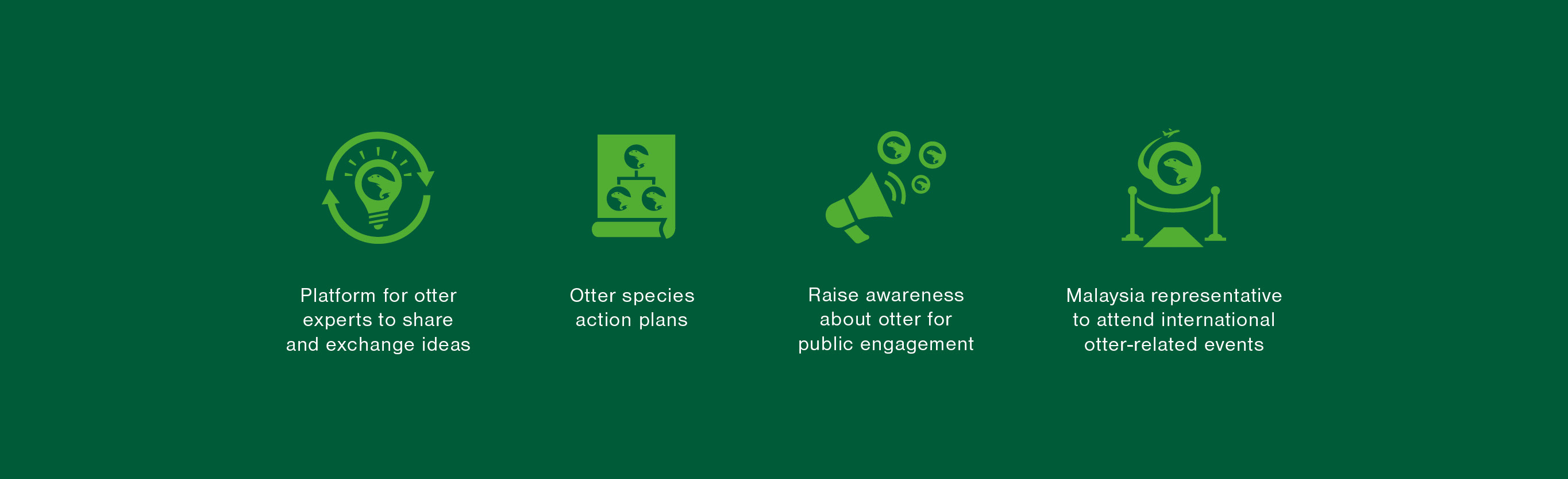 Platform for otter experts to share and exchange ideas

Otter species action plans

Raise awareness about otter for public engagement

Malaysia representative to attend international otter-related events